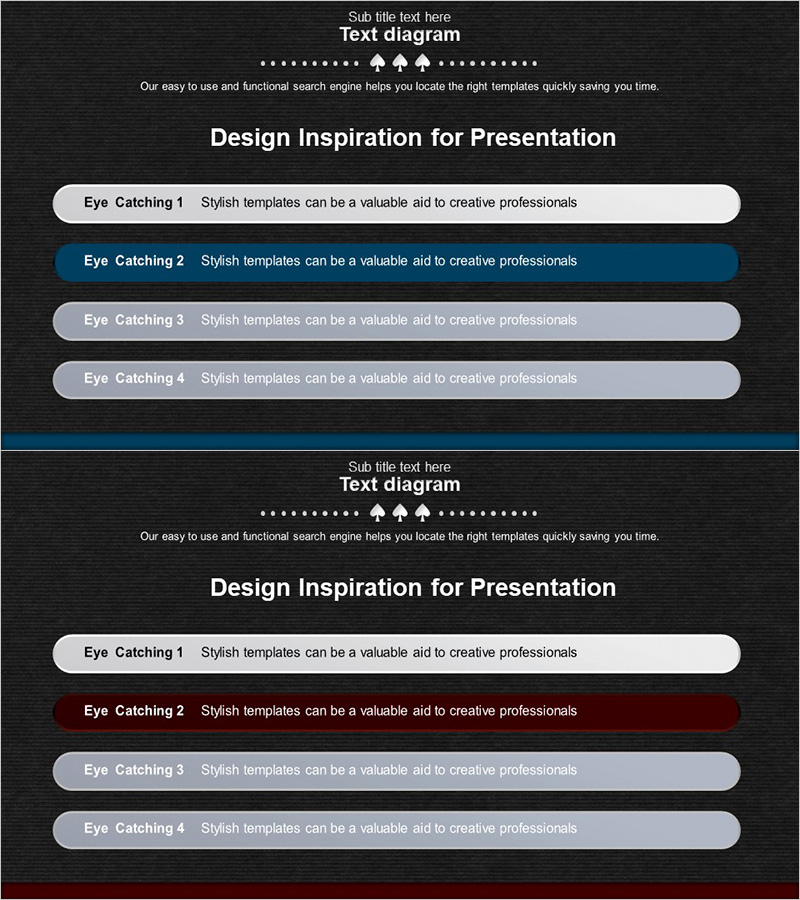 Sub title text here
Text diagram

Our easy to use and functional search engine helps you locate the right templates quickly saving you time.

Design Inspiration for Presentation

Eye Catching 1 Stylish templates can be a valuable aid to creative professionals

Eye Catching 2 Stylish templates can be a valuable aid to creative professionals

Eye Catching 3 Stylish templates can be a valuable aid to creative professionals

Eye Catching 4 Stylish templates can be a valuable aid to creative professionals

Sub title text here
Text diagram

Our easy to use and functional search engine helps you locate the right templates quickly saving you time.

Design Inspiration for Presentation

Eye Catching 1 Stylish templates can be a valuable aid to creative professionals

Eye Catching 2 Stylish templates can be a valuable aid to creative professionals

Eye Catching 3 Stylish templates can be a valuable aid to creative professionals

Eye Catching 4 Stylish templates can be a valuable aid to creative professionals